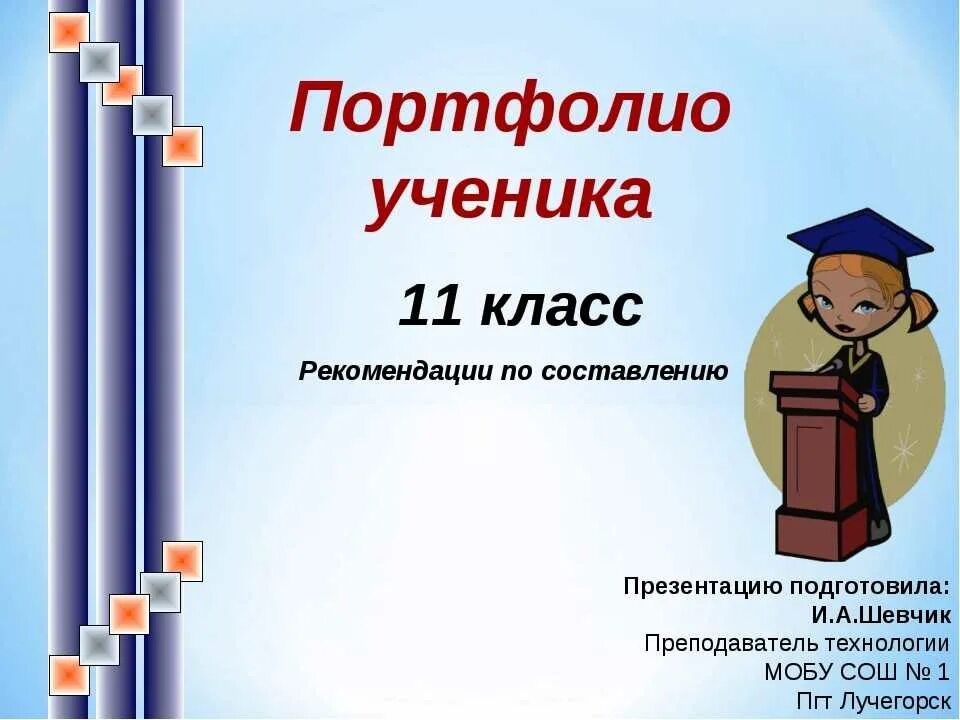 Портфолио ученика

11 класс

Рекомендации по составлению

Презентацию подготовила:
И.А.Шевчик
Преподаватель технологии
МОБУ СОШ № 1
Пгт Лучегорск